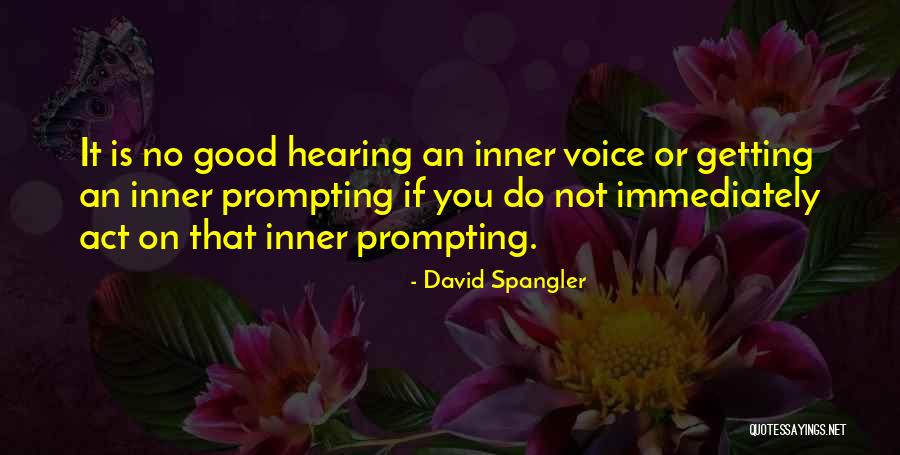 It is no good hearing an inner voice or getting an inner prompting if you do not immediately act on that inner prompting.

- David Spangler

QUOTESSAYINGS.NET